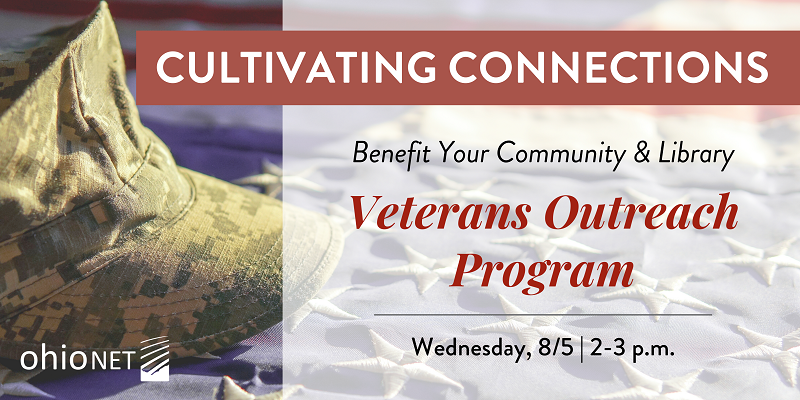 CULTIVATING CONNECTIONS

Benefit Your Community & Library

Veterans Outreach Program

Wednesday, 8/5 | 2-3 p.m.

ohioNET